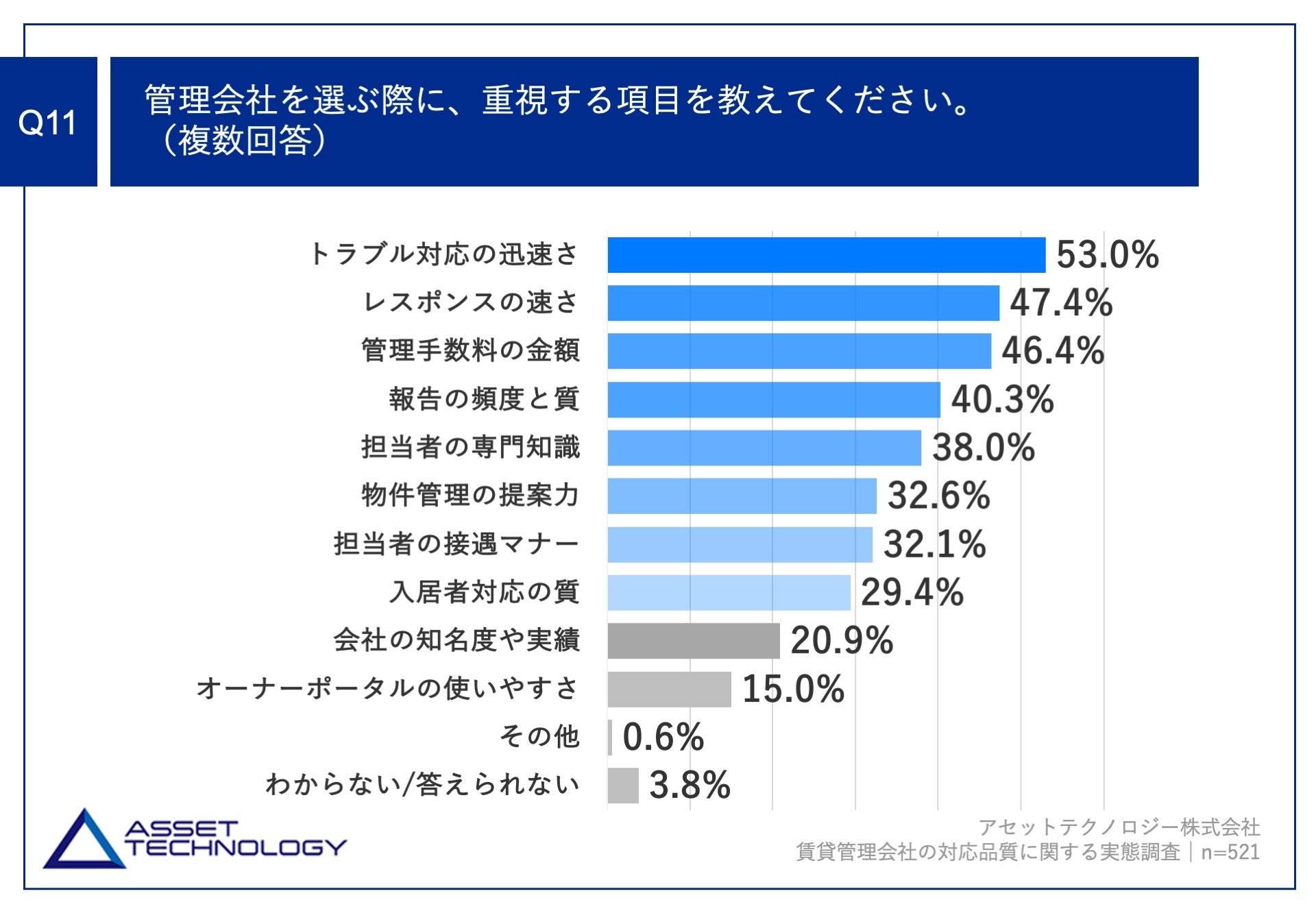 Q11

管理会社を選ぶ際に、重視する項目を教えてください。
（複数回答）

トラブル対応の迅速さ 53.0%
レスポンスの速さ 47.4%
管理手数料の金額 46.4%
報告の頻度と質 40.3%
担当者の専門知識 38.0%
物件管理の提案力 32.6%
担当者の接遇マナー 32.1%
入居者対応の質 29.4%
会社の知名度や実績 20.9%
オーナーポータルの使いやすさ 15.0%
その他 0.6%
わからない/答えられない 3.8%

ASSET TECHNOLOGY

アセットテクノロジー株式会社
賃貸管理会社の対応品質に関する実態調査｜n=521